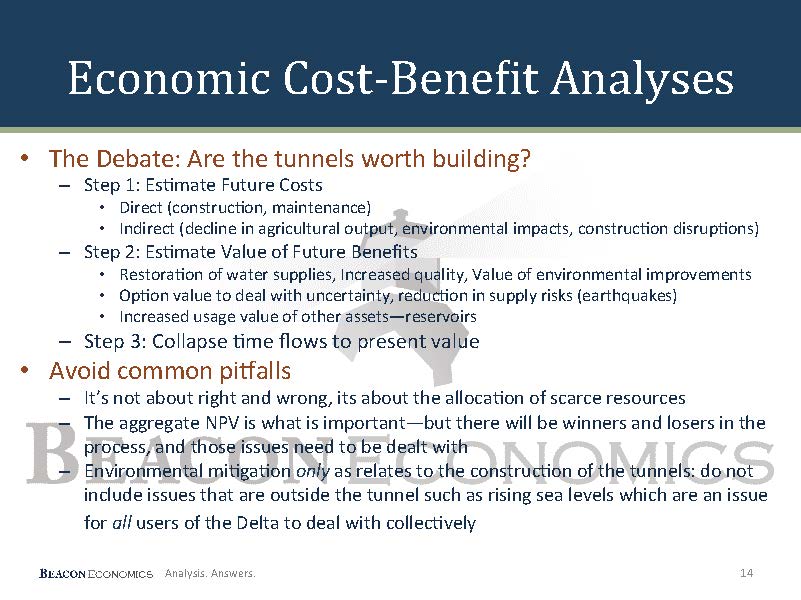 Economic Cost-Benefit Analyses

• The Debate: Are the tunnels worth building?
  – Step 1: Estimate Future Costs
    • Direct (construction, maintenance)
    • Indirect (decline in agricultural output, environmental impacts, construction disruptions)
  – Step 2: Estimate Value of Future Benefits
    • Restoration of water supplies, Increased quality, Value of environmental improvements
    • Option value to deal with uncertainty, reduction in supply risks (earthquakes)
    • Increased usage value of other assets—reservoirs
  – Step 3: Collapse time flows to present value
• Avoid common pitfalls
  – It's not about right and wrong, its about the allocation of scarce resources
  – The aggregate NPV is what is important—but there will be winners and losers in the process, and those issues need to be dealt with
  – Environmental mitigation only as relates to the construction of the tunnels: do not include issues that are outside the tunnel such as rising sea levels which are an issue for all users of the Delta to deal with collectively

BEACON ECONOMICS

BEACON ECONOMICS Analysis. Answers. 14